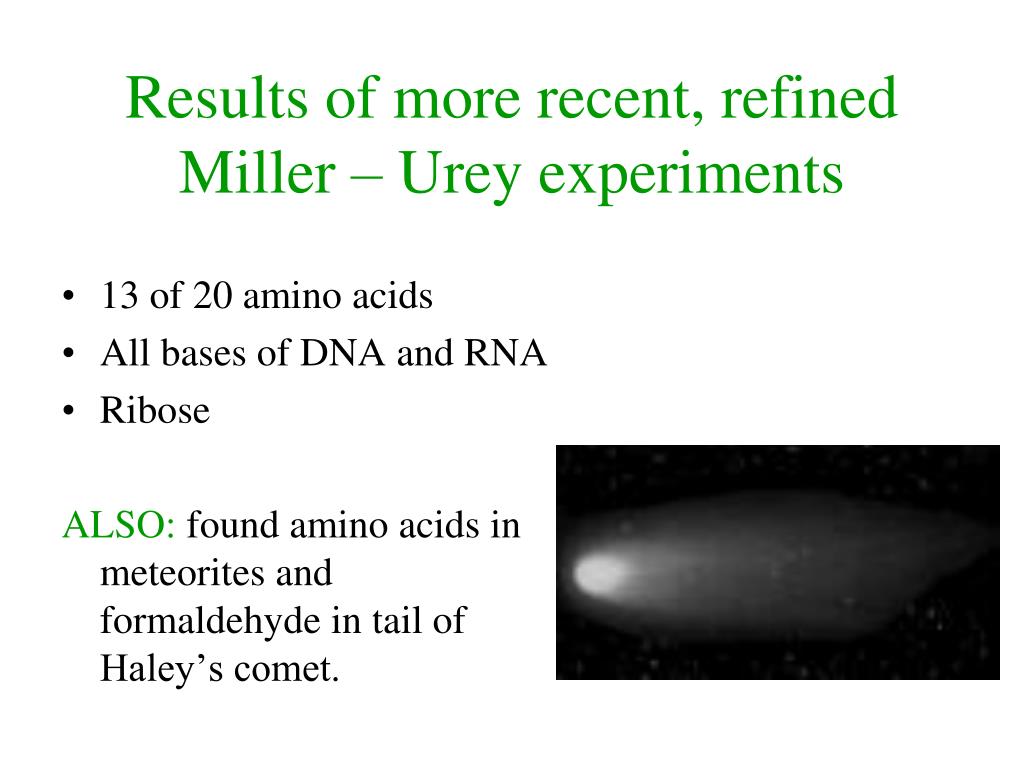 Results of more recent, refined Miller – Urey experiments

• 13 of 20 amino acids
• All bases of DNA and RNA
• Ribose

ALSO: found amino acids in meteorites and formaldehyde in tail of Haley’s comet.